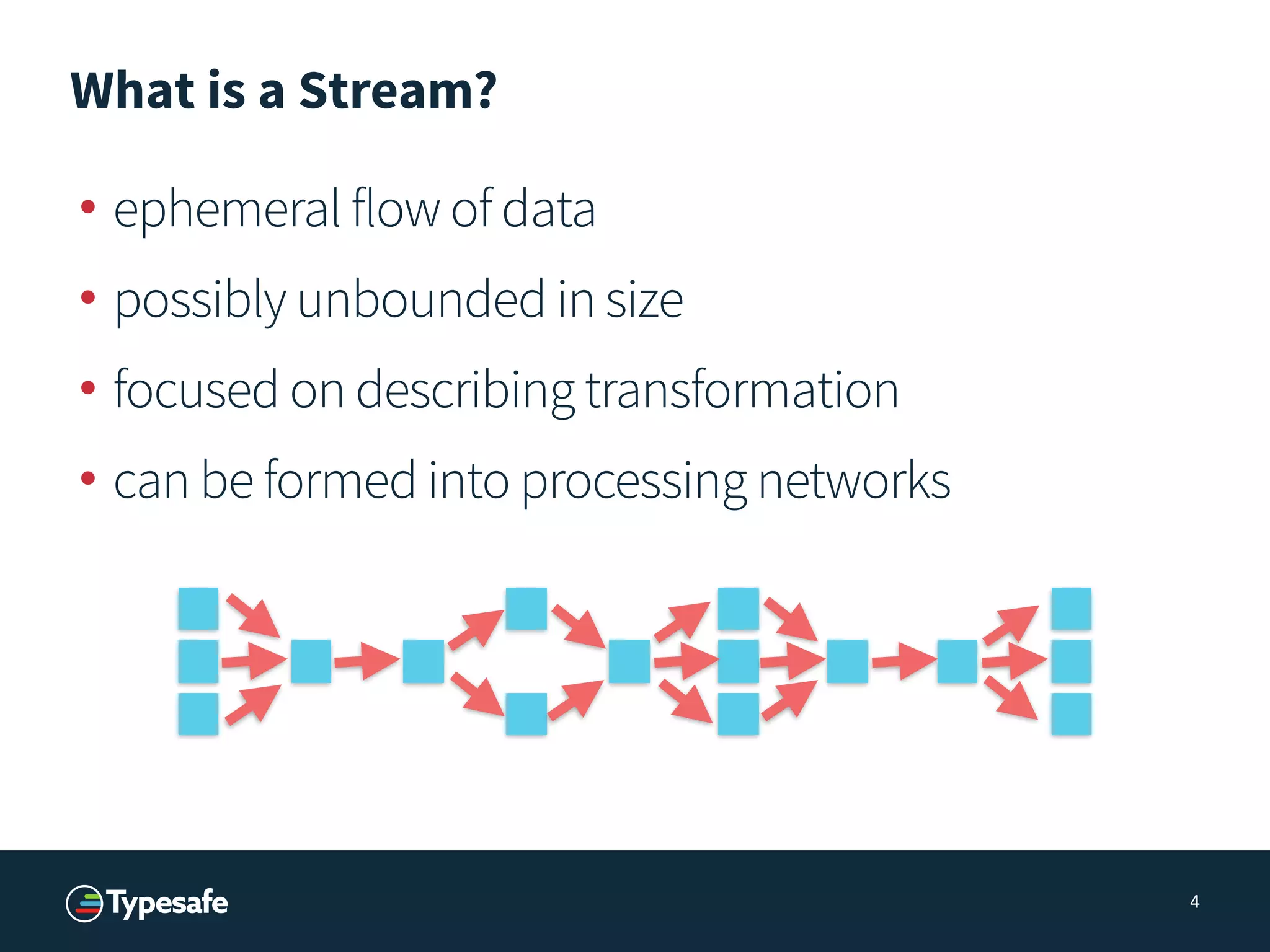 What is a Stream?

• ephemeral flow of data
• possibly unbounded in size
• focused on describing transformation
• can be formed into processing networks

Typesafe

4